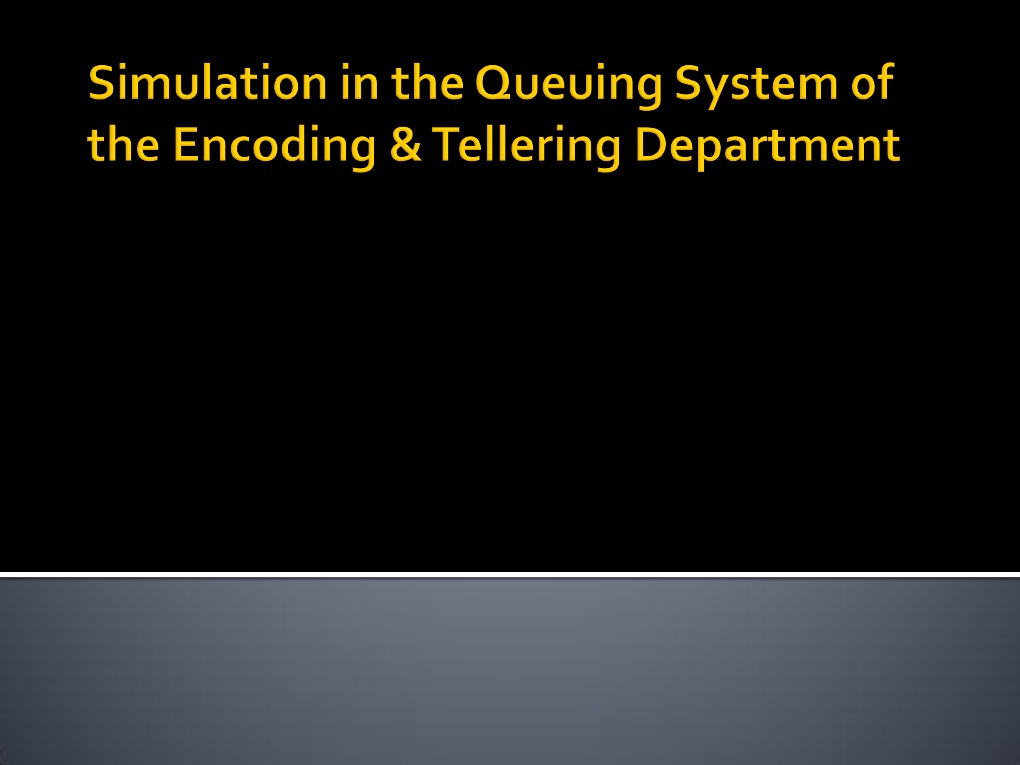 Simulation in the Queuing System of the Encoding & Tellering Department